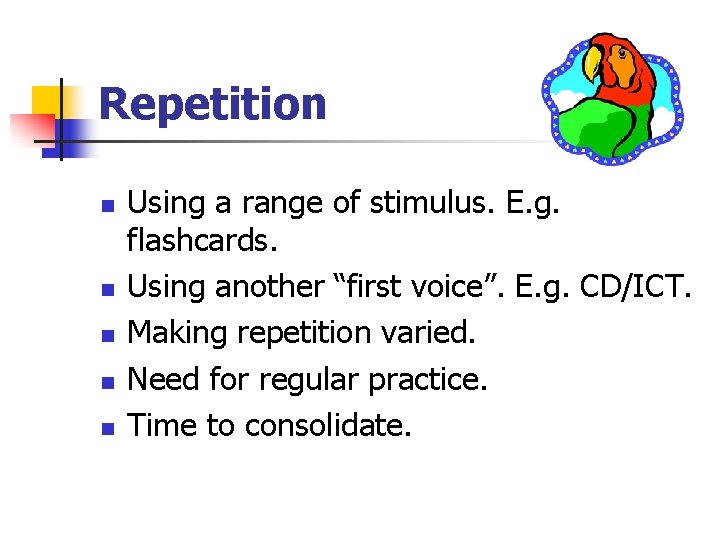 Repetition

- Using a range of stimulus. E.g. flashcards.
- Using another “first voice”. E.g. CD/ICT.
- Making repetition varied.
- Need for regular practice.
- Time to consolidate.